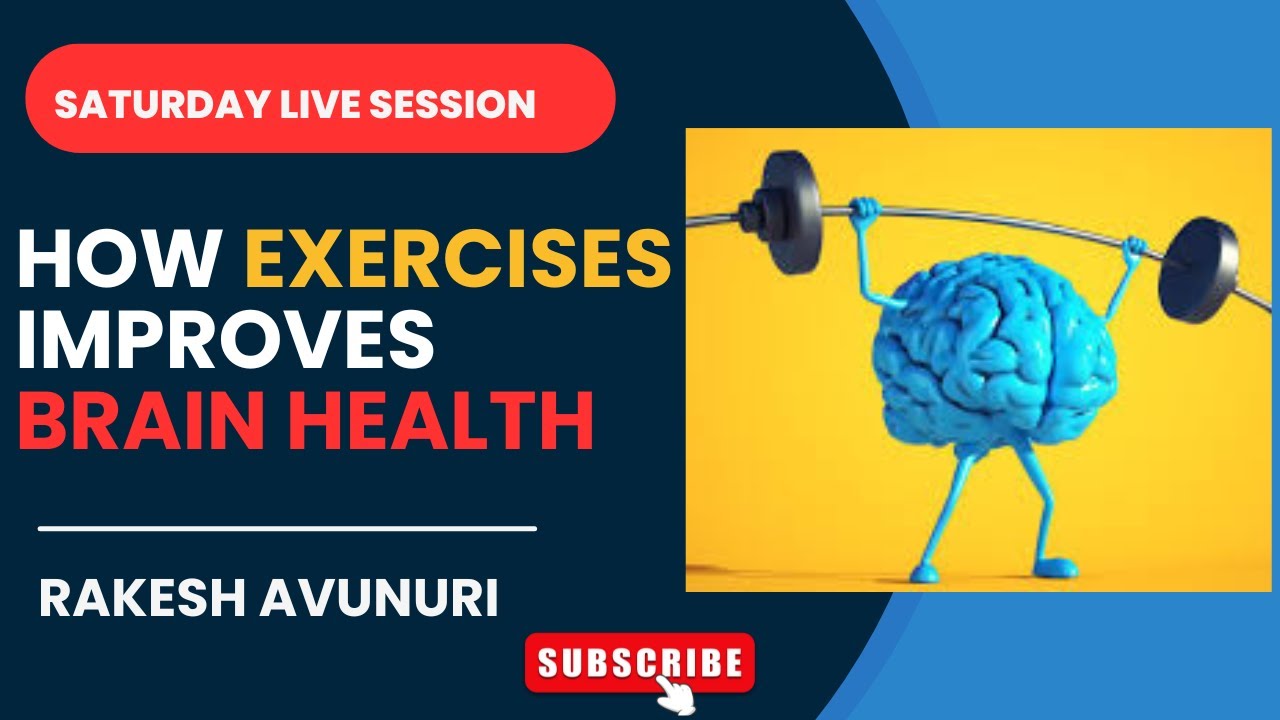 SATURDAY LIVE SESSION

HOW EXERCISES IMPROVES BRAIN HEALTH

RAKESH AVUNURI

SUBSCRIBE